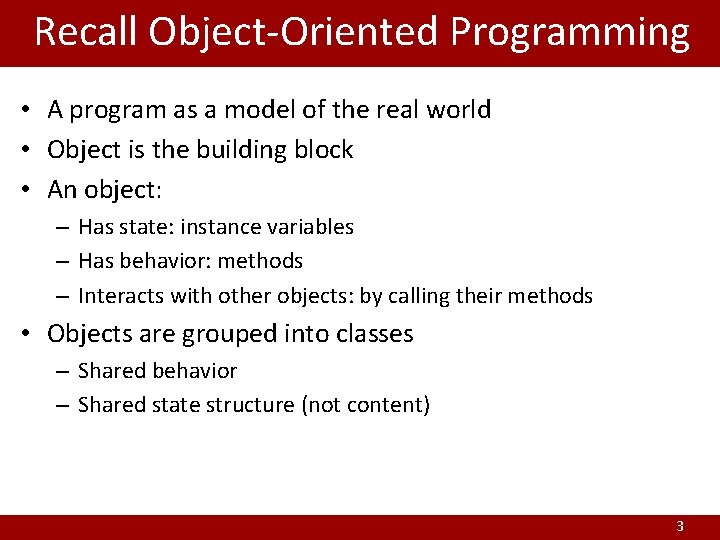 Recall Object-Oriented Programming

• A program as a model of the real world
• Object is the building block
• An object:
– Has state: instance variables
– Has behavior: methods
– Interacts with other objects: by calling their methods
• Objects are grouped into classes
– Shared behavior
– Shared state structure (not content)

3